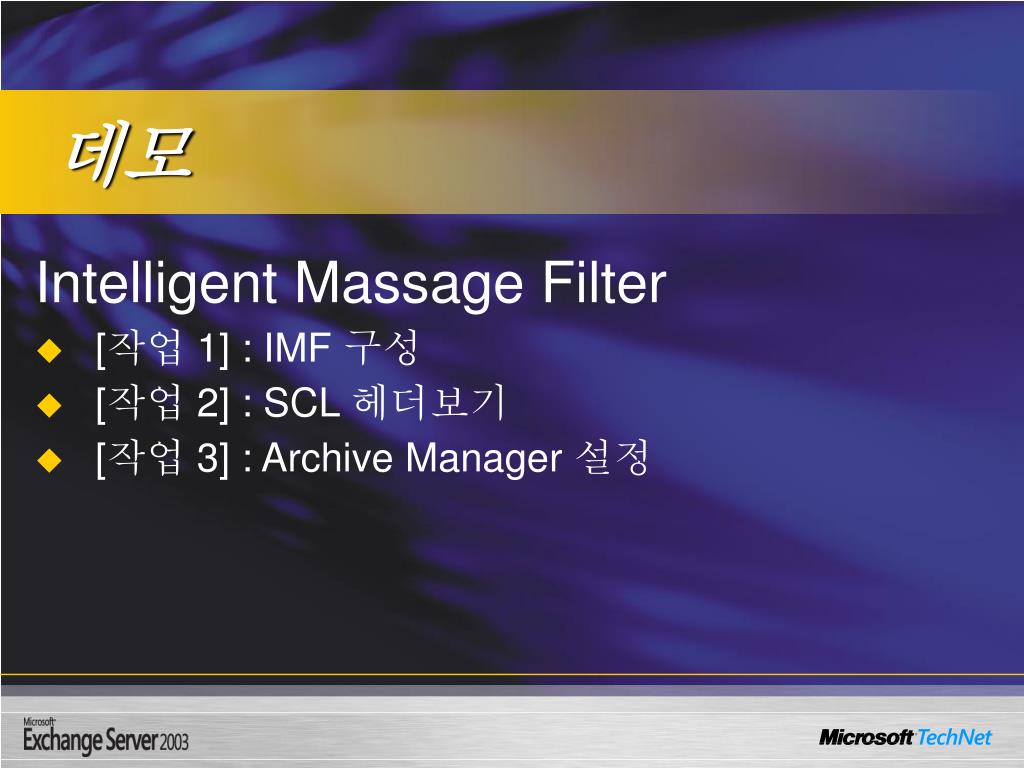 데모

Intelligent Massage Filter

[작업 1] : IMF 구성

[작업 2] : SCL 헤더보기

[작업 3] : Archive Manager 설정

Microsoft Exchange Server 2003

Microsoft TechNet